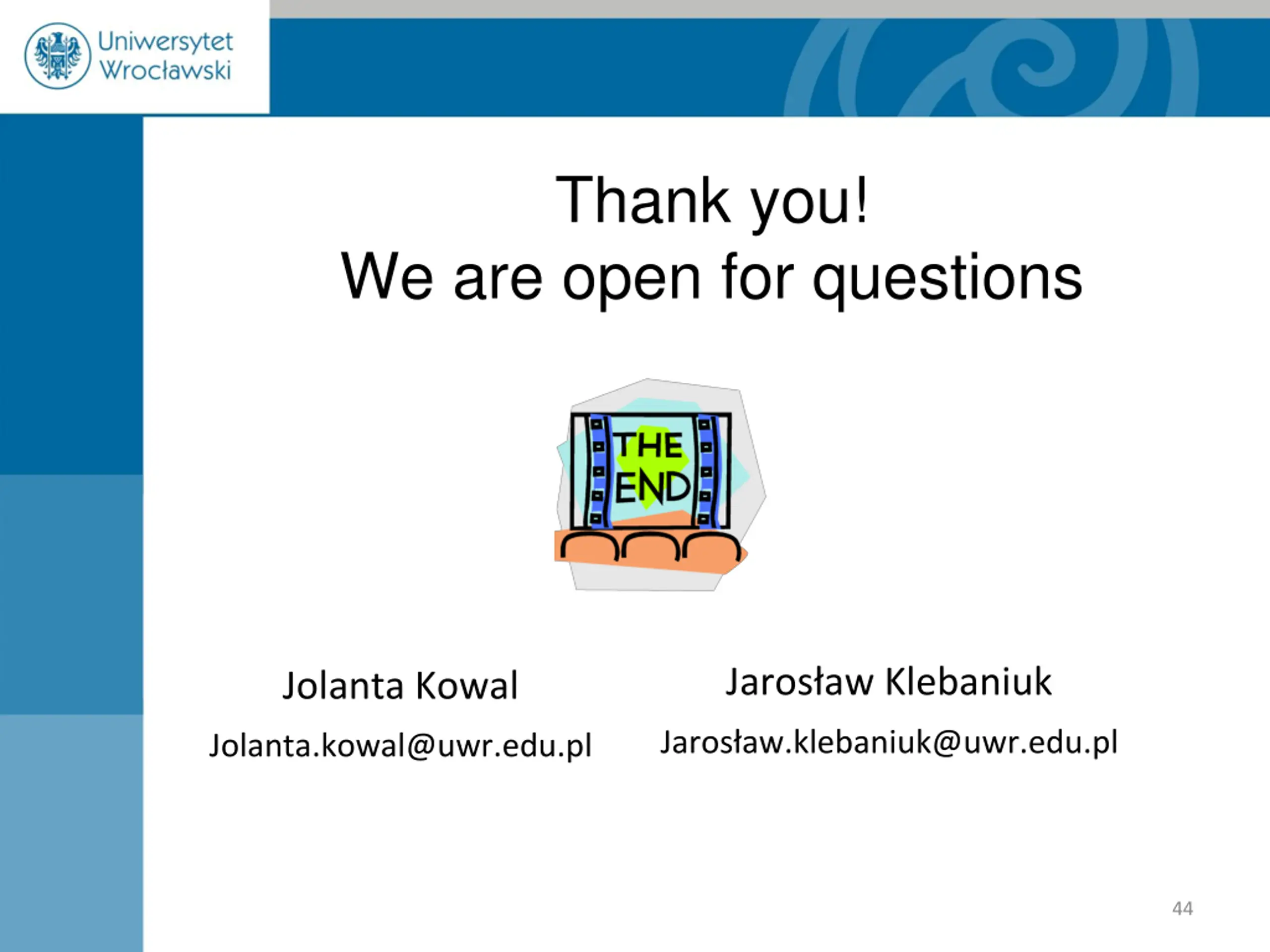 Uniwersytet Wrocławski

Thank you!
We are open for questions

THE END

Jolanta Kowal

Jolanta.kowal@uwr.edu.pl

Jarosław Klebaniuk

Jarosław.klebaniuk@uwr.edu.pl

44